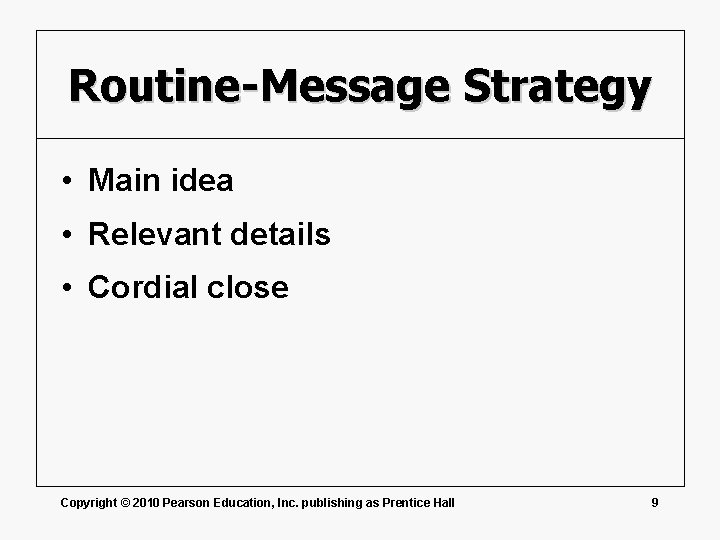 Routine-Message Strategy

• Main idea
• Relevant details
• Cordial close

Copyright © 2010 Pearson Education, Inc. publishing as Prentice Hall

9